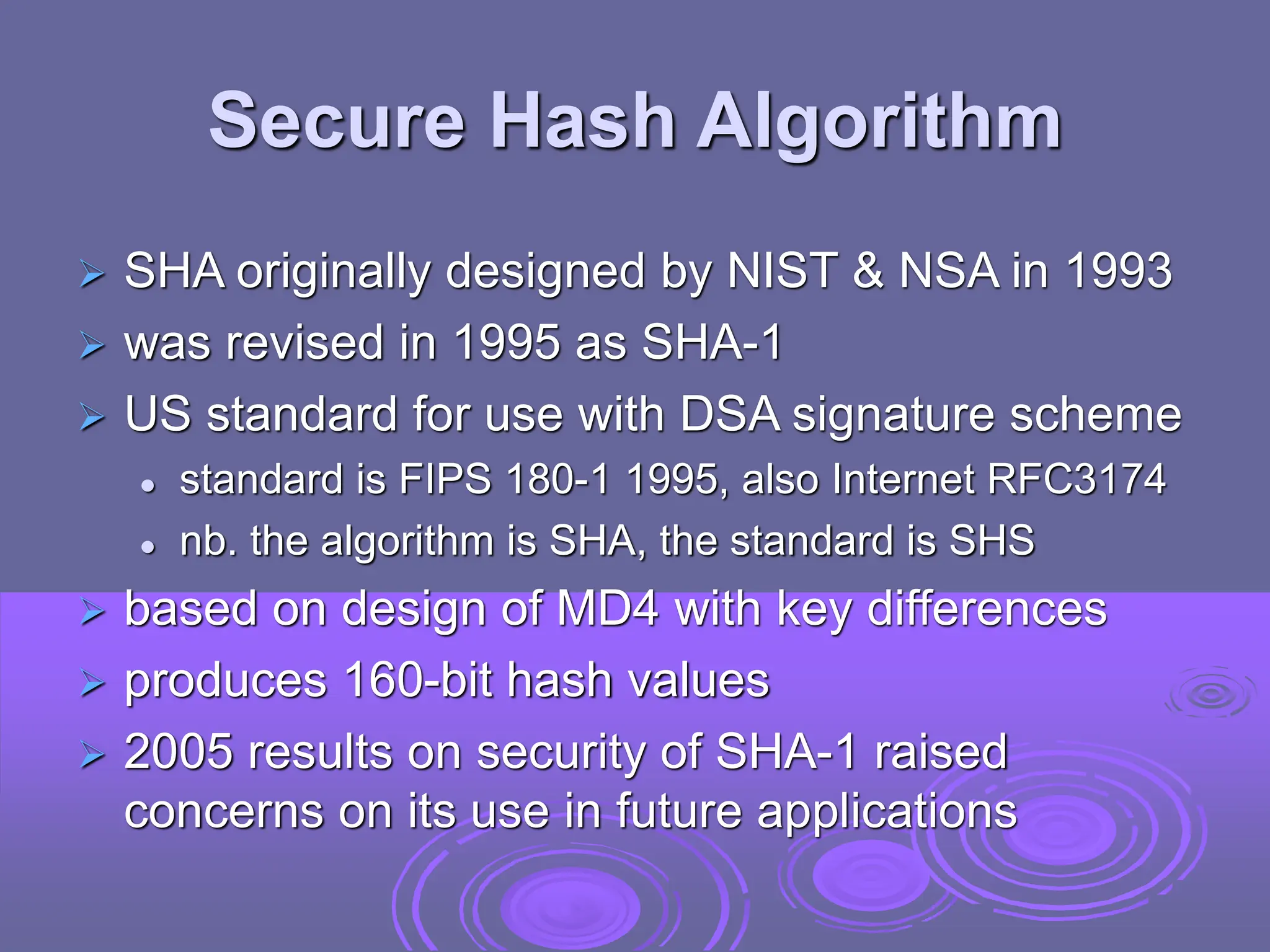 Secure Hash Algorithm

➢ SHA originally designed by NIST & NSA in 1993

➢ was revised in 1995 as SHA-1

➢ US standard for use with DSA signature scheme

• standard is FIPS 180-1 1995, also Internet RFC3174

• nb. the algorithm is SHA, the standard is SHS

➢ based on design of MD4 with key differences

➢ produces 160-bit hash values

➢ 2005 results on security of SHA-1 raised concerns on its use in future applications